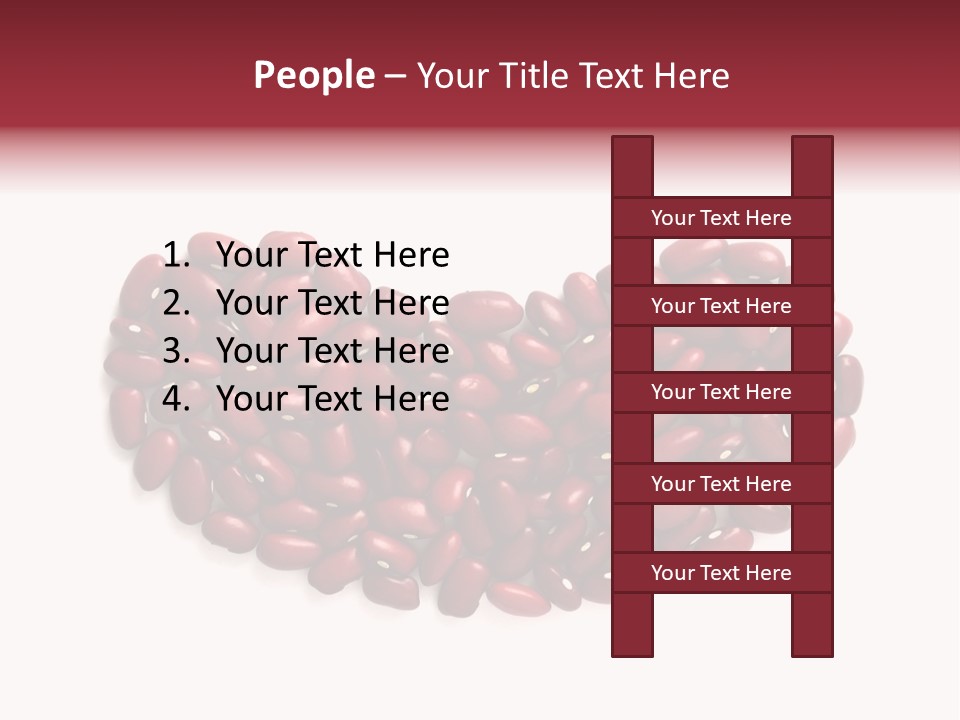 People – Your Title Text Here

1. Your Text Here
2. Your Text Here
3. Your Text Here
4. Your Text Here

Your Text Here
Your Text Here
Your Text Here
Your Text Here
Your Text Here